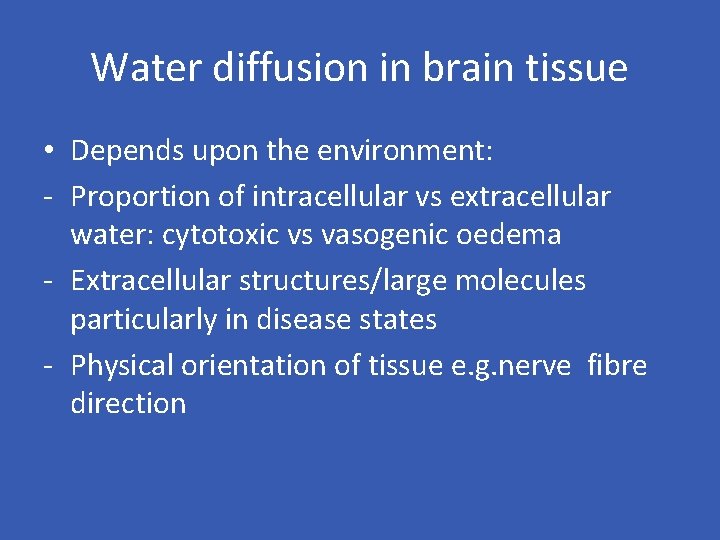 Water diffusion in brain tissue

• Depends upon the environment:
- Proportion of intracellular vs extracellular water: cytotoxic vs vasogenic oedema
- Extracellular structures/large molecules particularly in disease states
- Physical orientation of tissue e.g.nerve fibre direction